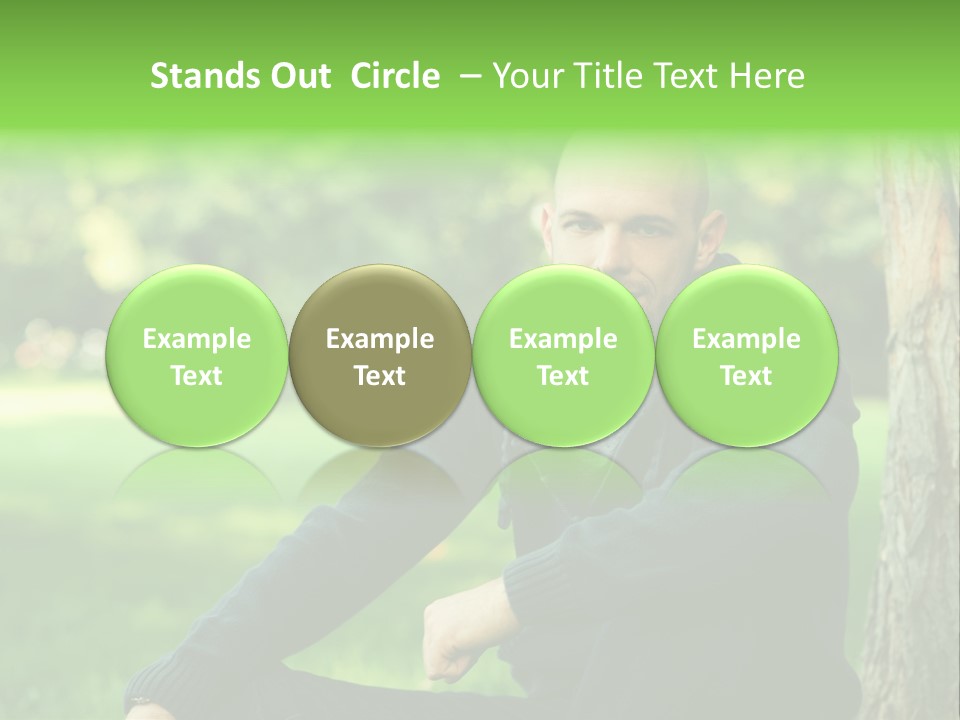 Stands Out Circle – Your Title Text Here

Example Text

Example Text

Example Text

Example Text